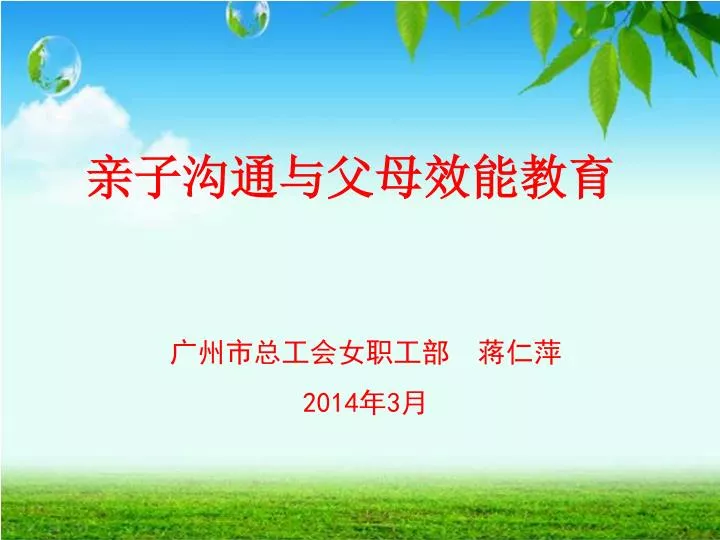 亲子沟通与父母效能教育

广州市总工会女职工部　蒋仁萍

2014年3月